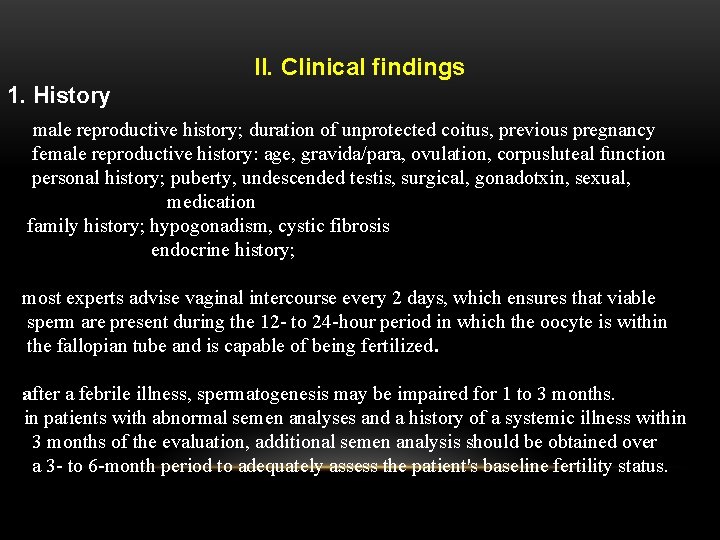 II. Clinical findings

1. History

male reproductive history; duration of unprotected coitus, previous pregnancy
female reproductive history: age, gravida/para, ovulation, corpusluteal function
personal history; puberty, undescended testis, surgical, gonadotxin, sexual, medication
family history; hypogonadism, cystic fibrosis
endocrine history;

most experts advise vaginal intercourse every 2 days, which ensures that viable sperm are present during the 12- to 24-hour period in which the oocyte is within the fallopian tube and is capable of being fertilized.

after a febrile illness, spermatogenesis may be impaired for 1 to 3 months.
in patients with abnormal semen analyses and a history of a systemic illness within 3 months of the evaluation, additional semen analysis should be obtained over a 3- to 6-month period to adequately assess the patient's baseline fertility status.